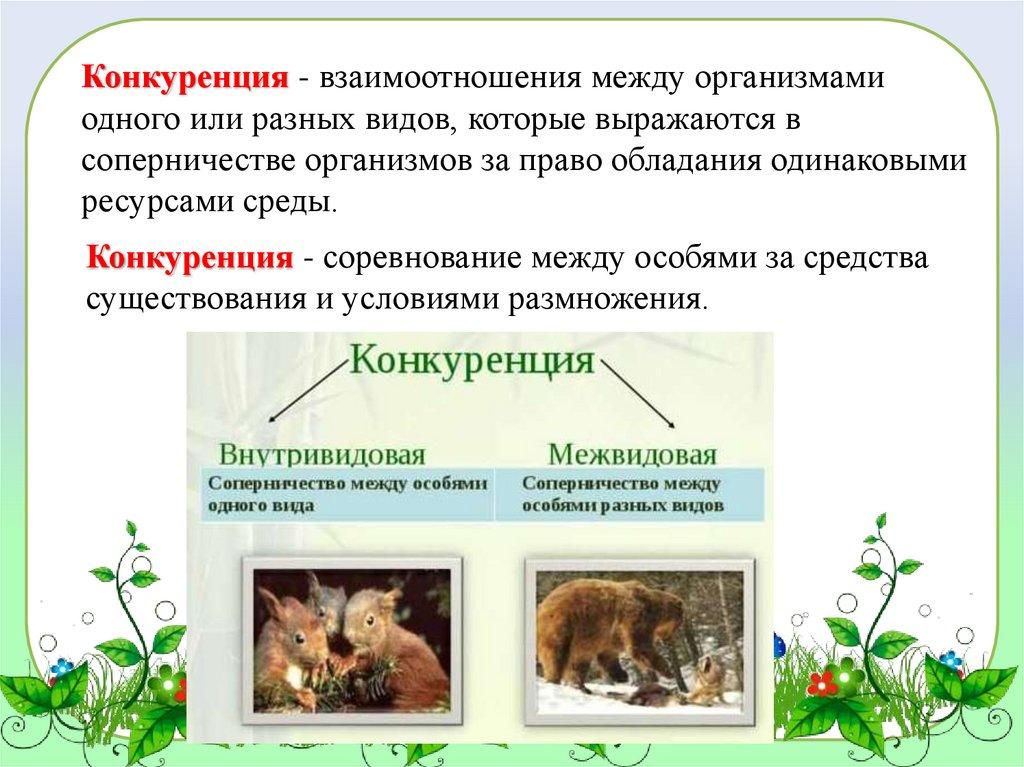 Конкуренция - взаимоотношения между организмами одного или разных видов, которые выражаются в соперничестве организмов за право обладания одинаковыми ресурсами среды.

Конкуренция - соревнование между особями за средства существования и условиями размножения.

Конкуренция

Внутривидовая

Соперничество между особями одного вида

Межвидовая

Соперничество между особями разных видов